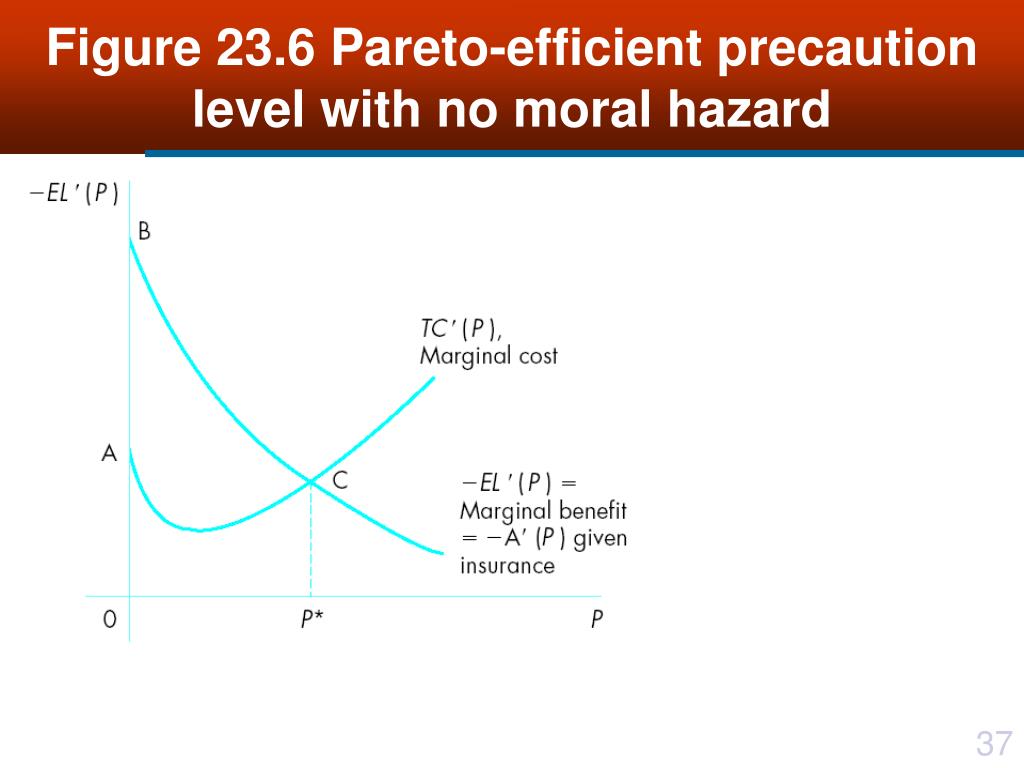 Figure 23.6 Pareto-efficient precaution level with no moral hazard

$-EL'(P)$

B

$TC'(P)$,
Marginal cost

A

C

$-EL'(P) =$
Marginal benefit
$= -A'(P)$ given
insurance

0

$P^*$

$P$

37